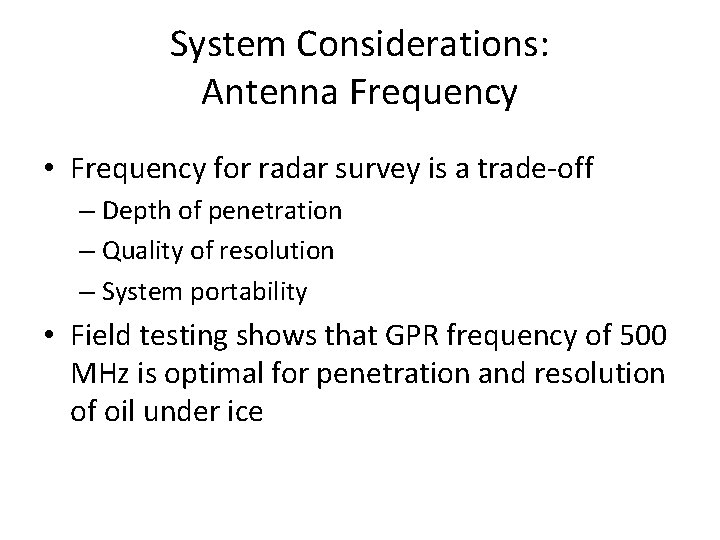 System Considerations:
Antenna Frequency

• Frequency for radar survey is a trade-off
– Depth of penetration
– Quality of resolution
– System portability
• Field testing shows that GPR frequency of 500 MHz is optimal for penetration and resolution of oil under ice